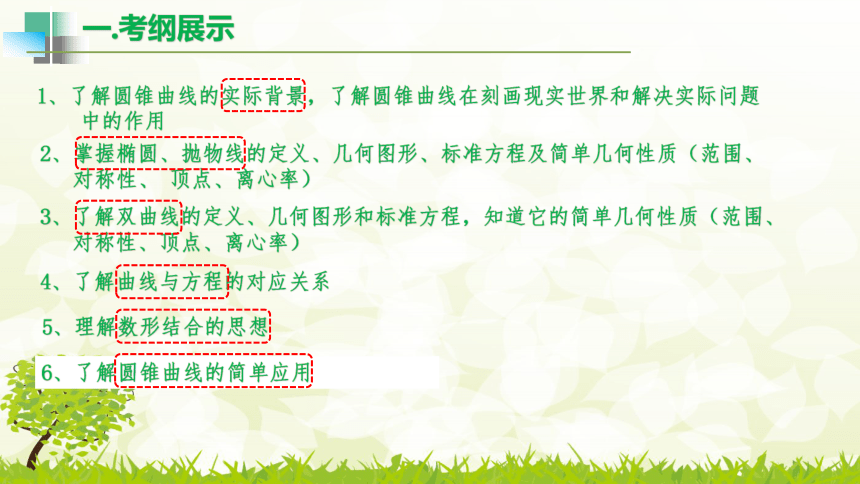 一.考纲展示

1、了解圆锥曲线的实际背景，了解圆锥曲线在刻画现实世界和解决实际问题中的作用

2、掌握椭圆、抛物线的定义、几何图形、标准方程及简单几何性质（范围、对称性、 顶点、离心率）

3、了解双曲线的定义、几何图形和标准方程，知道它的简单几何性质（范围、对称性、顶点、离心率）

4、了解曲线与方程的对应关系

5、理解数形结合的思想

6、了解圆锥曲线的简单应用